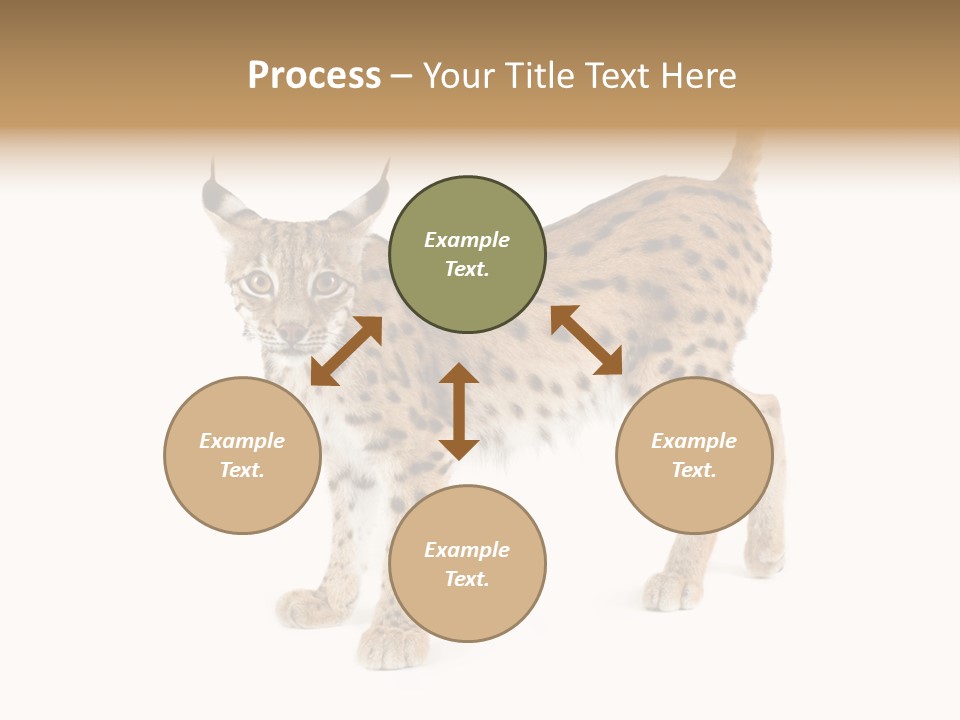 Process – Your Title Text Here

Example Text.

Example Text.

Example Text.

Example Text.